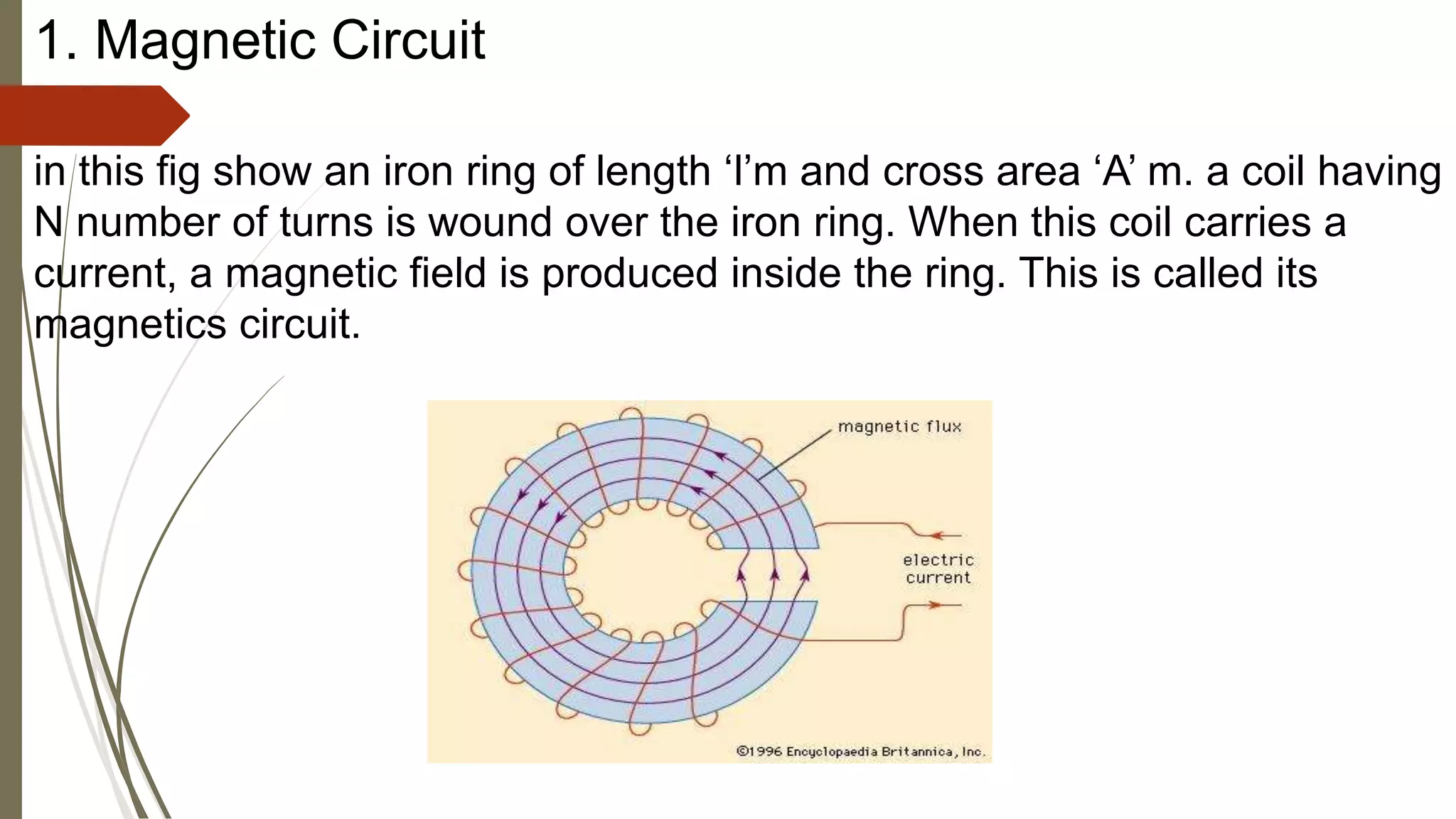 1. Magnetic Circuit

in this fig show an iron ring of length ‘l’m and cross area ‘A’ m. a coil having N number of turns is wound over the iron ring. When this coil carries a current, a magnetic field is produced inside the ring. This is called its magnetics circuit.

magnetic flux

electric current

©1996 Encyclopaedia Britannica, Inc.